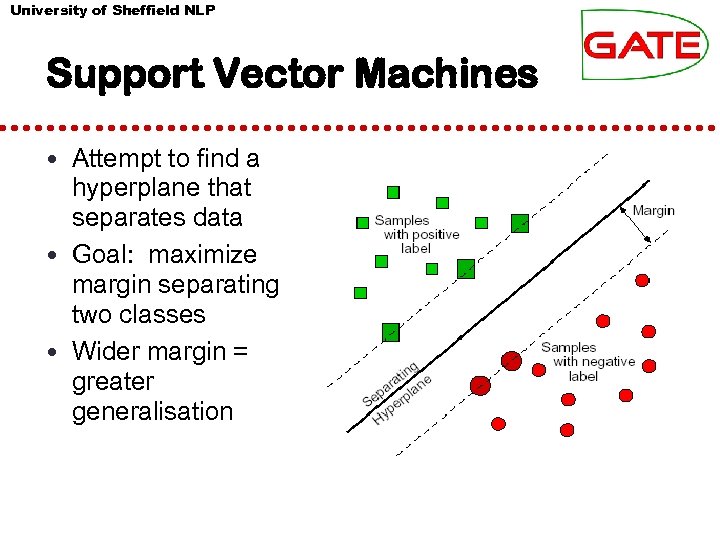 University of Sheffield NLP

GATE

Support Vector Machines

• Attempt to find a hyperplane that separates data
• Goal: maximize margin separating two classes
• Wider margin = greater generalisation

Samples with positive label

Margin

Samples with negative label

Separating Hyperplane